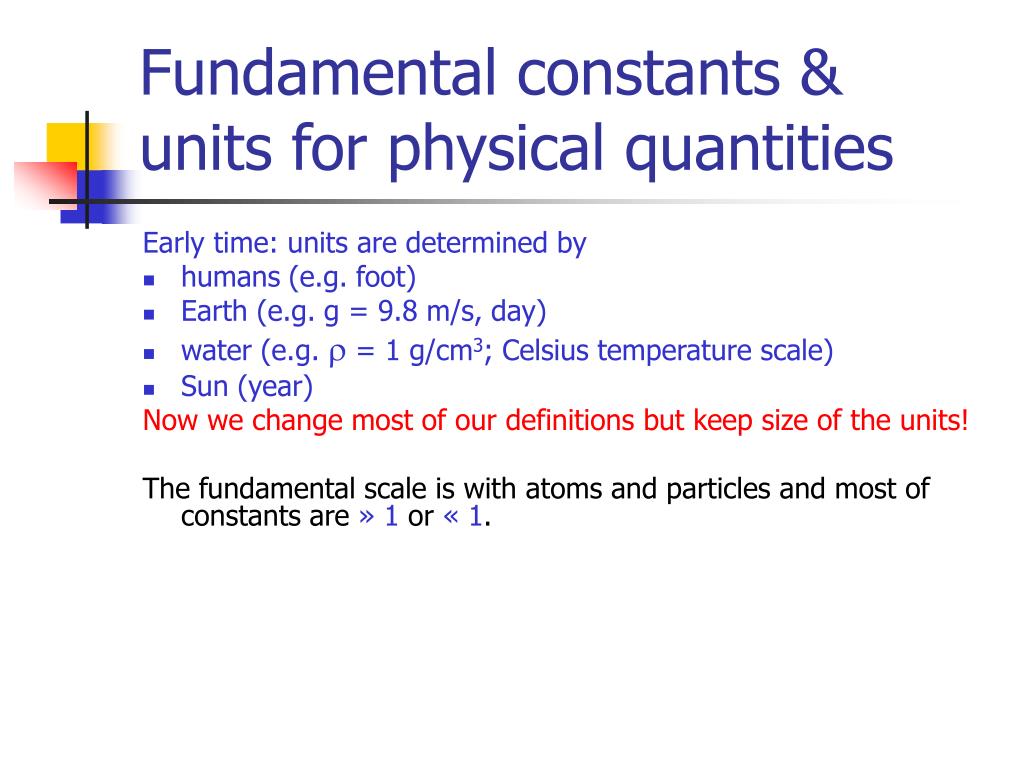 Fundamental constants & units for physical quantities

Early time: units are determined by
- humans (e.g. foot)
- Earth (e.g. g = 9.8 m/s, day)
- water (e.g. $\rho$ = 1 g/cm$^3$; Celsius temperature scale)
- Sun (year)

Now we change most of our definitions but keep size of the units!

The fundamental scale is with atoms and particles and most of constants are » 1 or « 1.